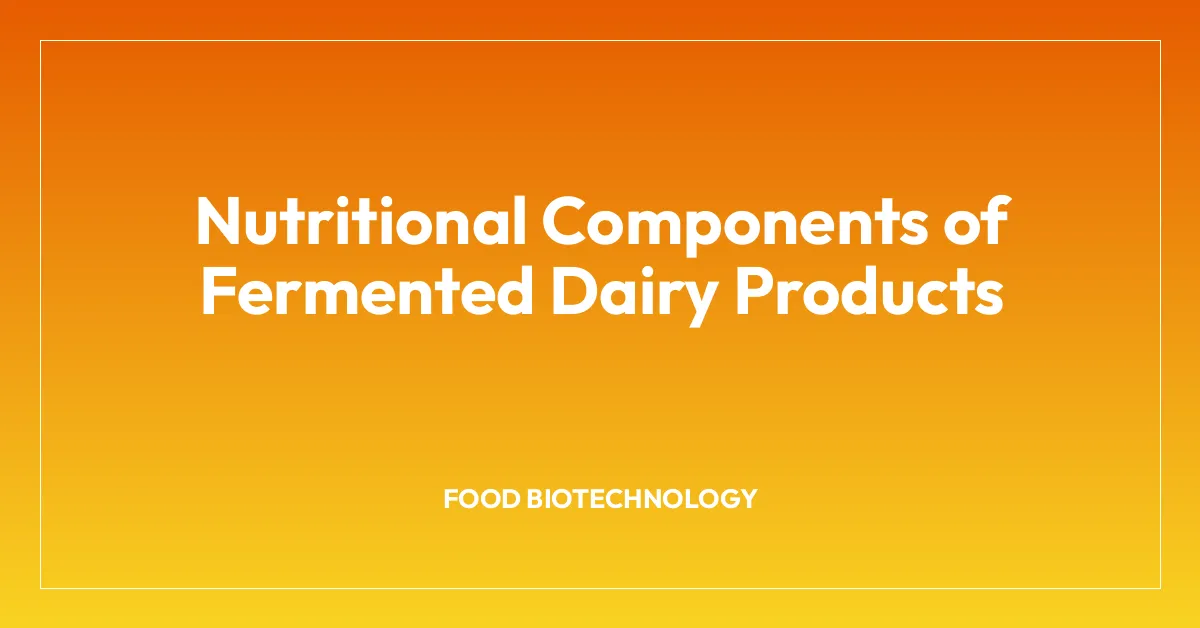 Nutritional Components of Fermented Dairy Products

FOOD BIOTECHNOLOGY